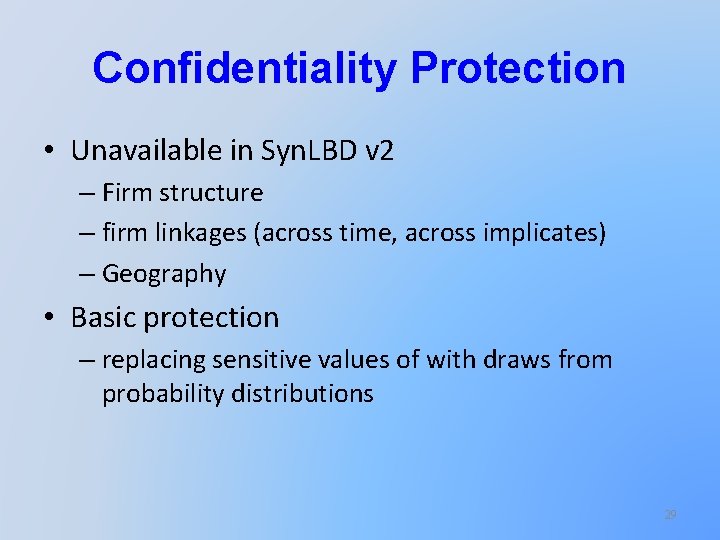 Confidentiality Protection

• Unavailable in SynLBD v2
– Firm structure
– firm linkages (across time, across implicates)
– Geography

• Basic protection
– replacing sensitive values of with draws from probability distributions

29